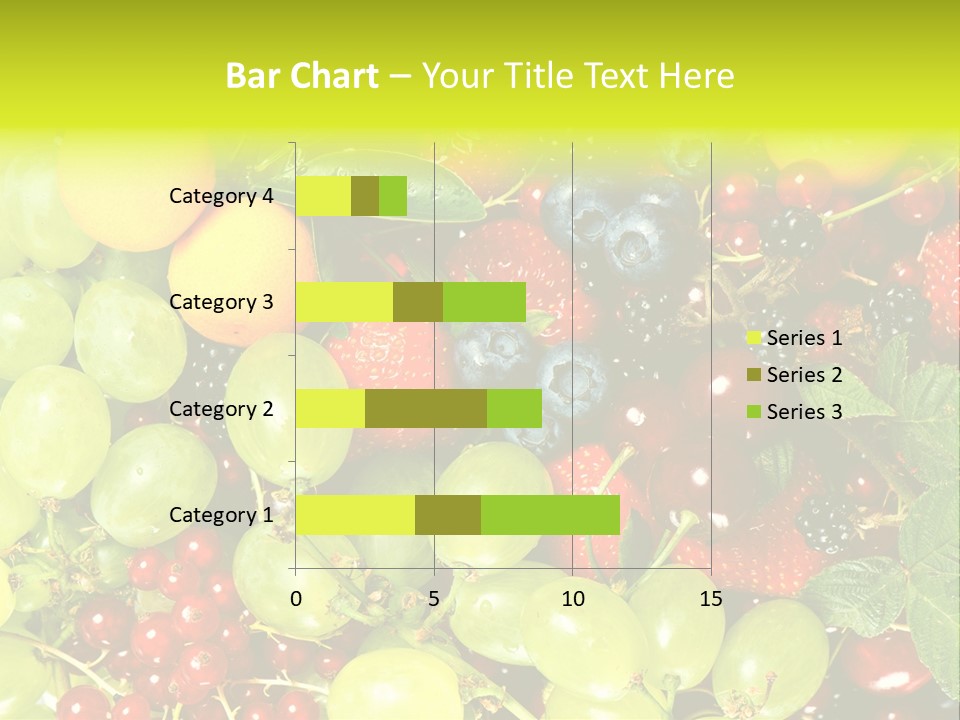 Bar Chart – Your Title Text Here

Category 4
Category 3
Category 2
Category 1

0 5 10 15

Series 1
Series 2
Series 3